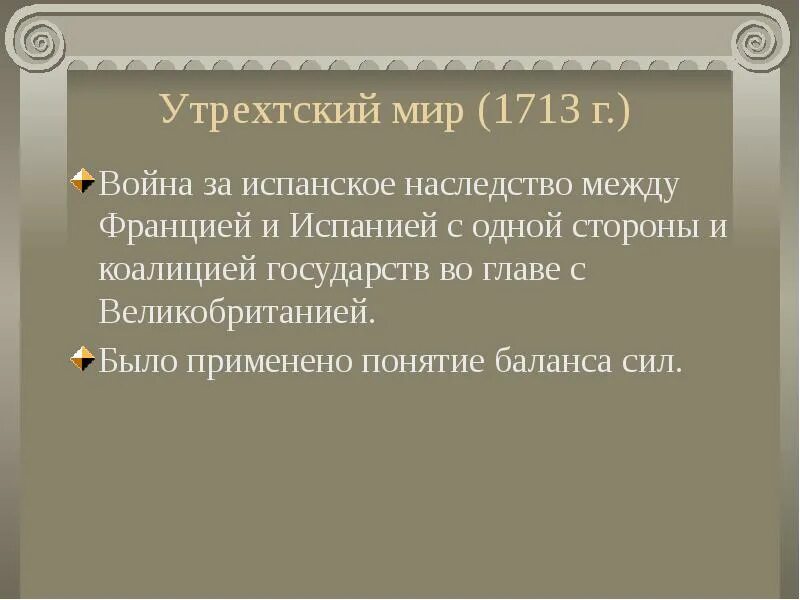 Утрехтский мир (1713 г.)

Война за испанское наследство между Францией и Испанией с одной стороны и коалицией государств во главе с Великобританией.

Было применено понятие баланса сил.